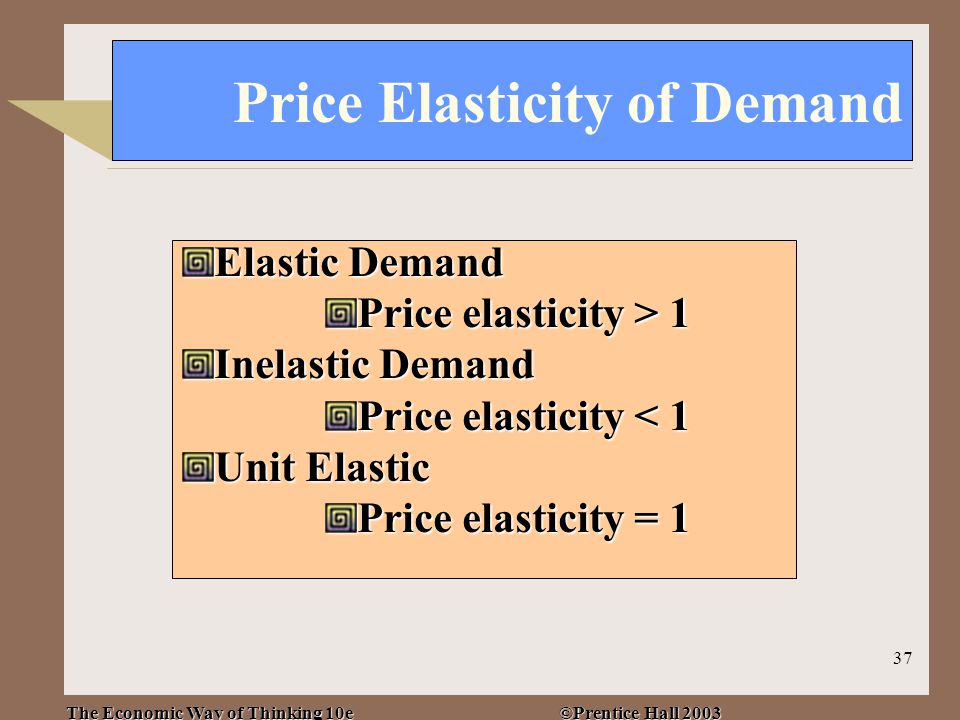 Price Elasticity of Demand

Elastic Demand

Price elasticity > 1

Inelastic Demand

Price elasticity < 1

Unit Elastic

Price elasticity = 1

37

The Economic Way of Thinking 10e

©Prentice Hall 2003